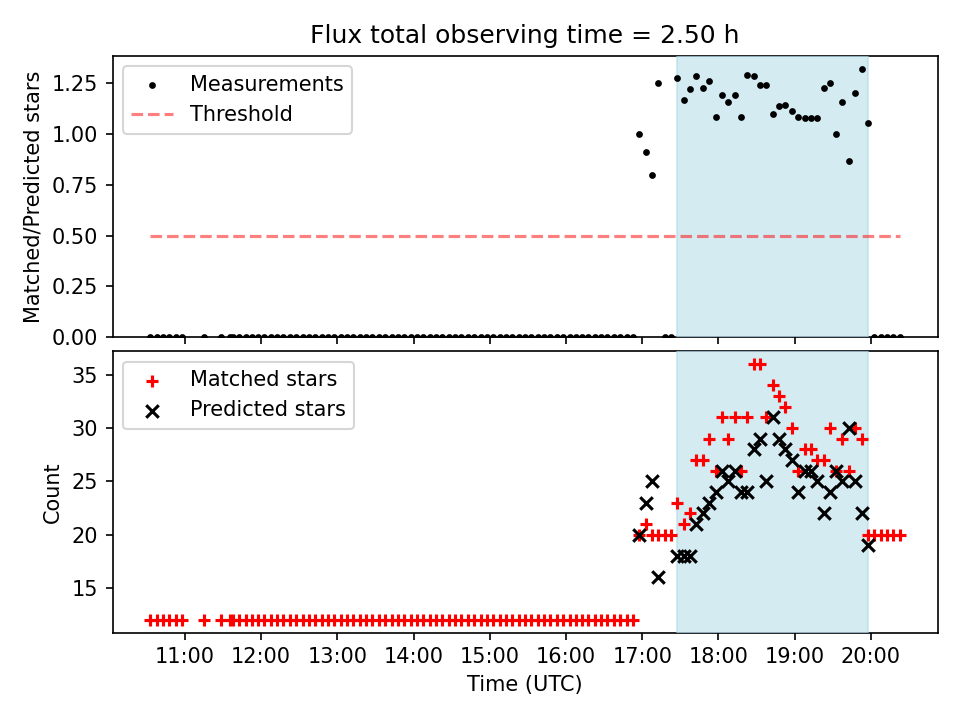 Flux total observing time = 2.50 h

Measurements
Threshold

Matched/Predicted stars

1.25
1.00
0.75
0.50
0.25
0.00

Matched stars
Predicted stars

Count

35
30
25
20
15

11:00
12:00
13:00
14:00
15:00
16:00
17:00
18:00
19:00
20:00

Time (UTC)